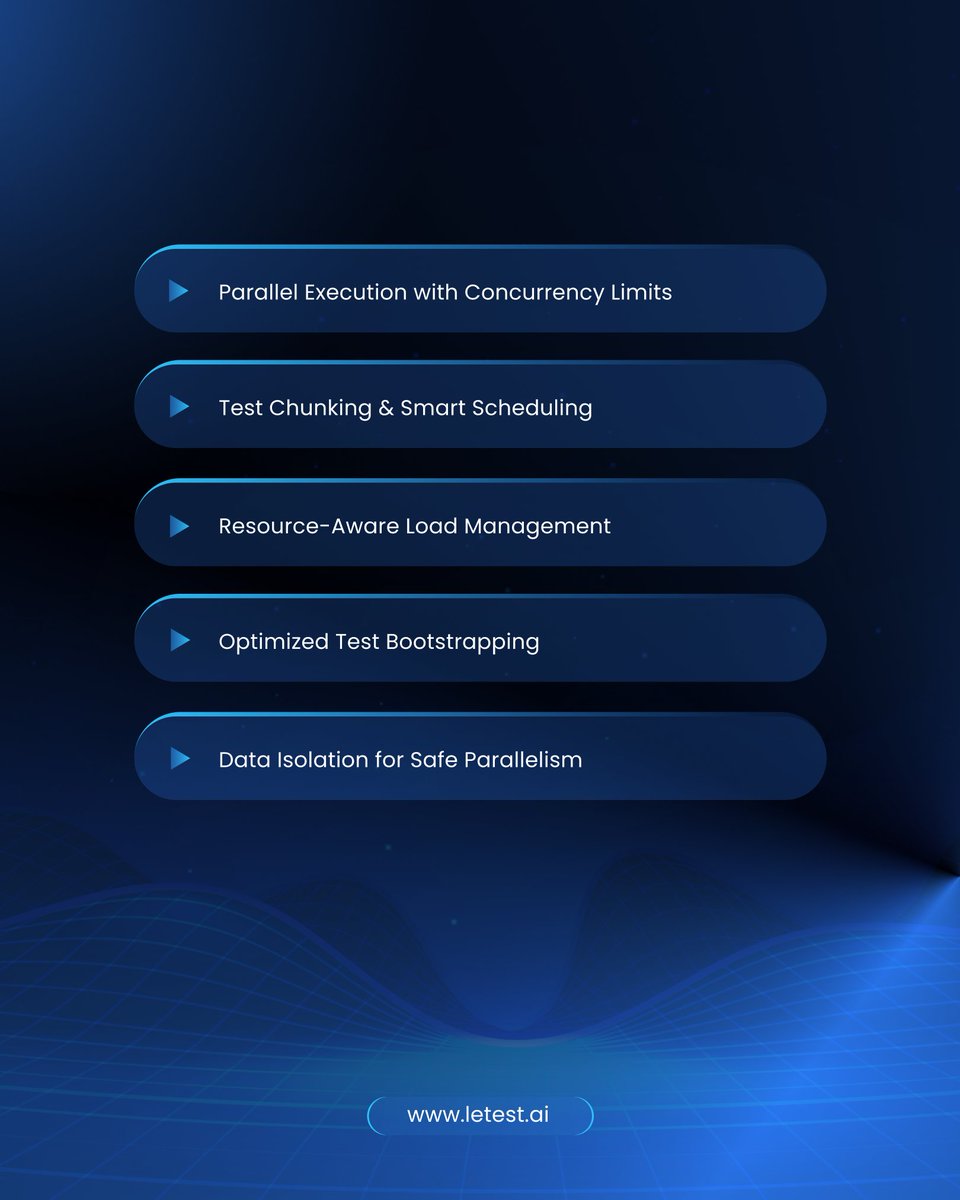 Parallel Execution with Concurrency Limits

Test Chunking & Smart Scheduling

Resource-Aware Load Management

Optimized Test Bootstrapping

Data Isolation for Safe Parallelism

www.letest.ai